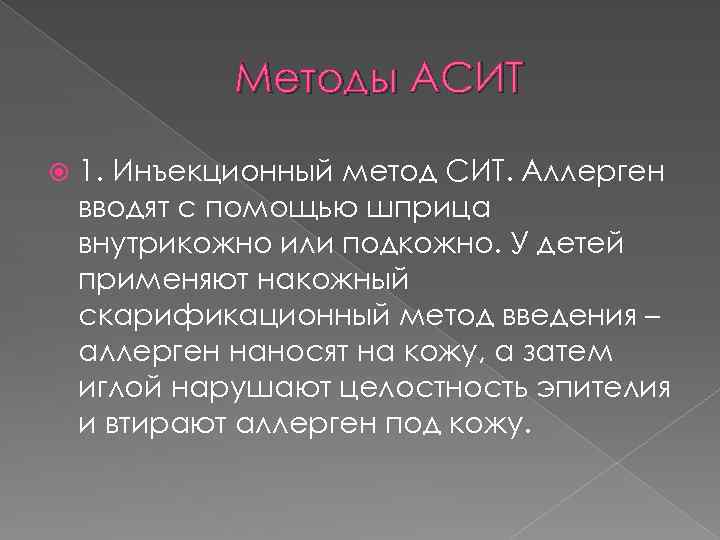 Методы АСИТ

1. Инъекционный метод СИТ. Аллерген вводят с помощью шприца внутрикожно или подкожно. У детей применяют накожный скарификационный метод введения – аллерген наносят на кожу, а затем иглой нарушают целостность эпителия и втирают аллерген под кожу.